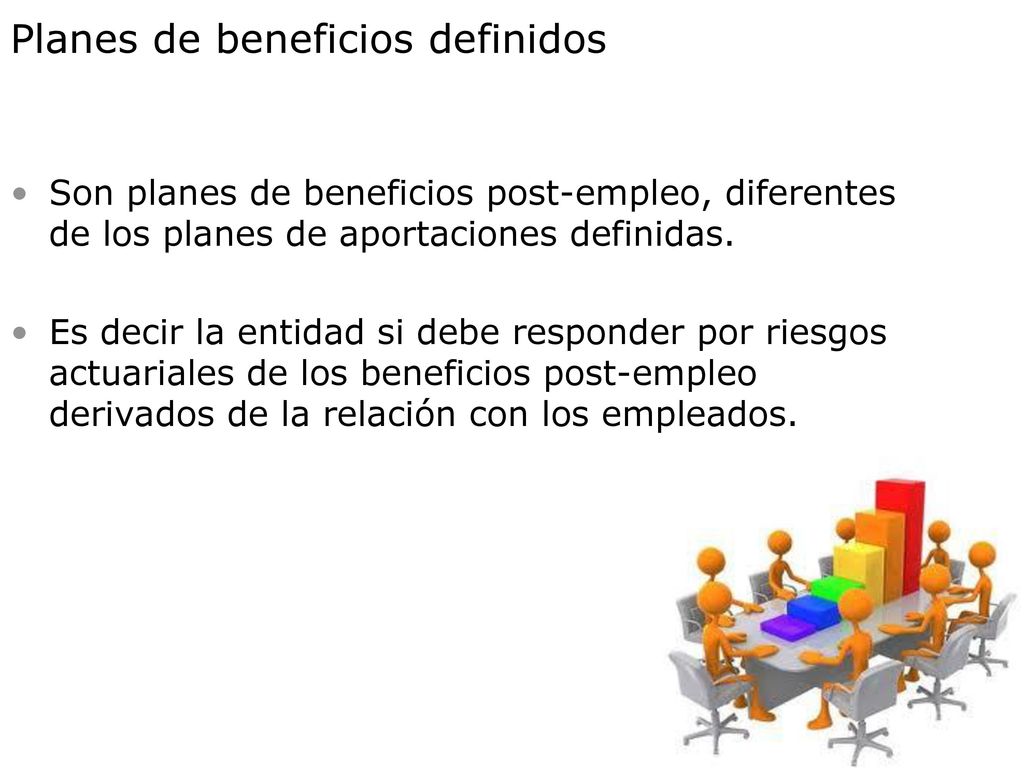 Planes de beneficios definidos

• Son planes de beneficios post-empleo, diferentes de los planes de aportaciones definidas.

• Es decir la entidad si debe responder por riesgos actuariales de los beneficios post-empleo derivados de la relación con los empleados.